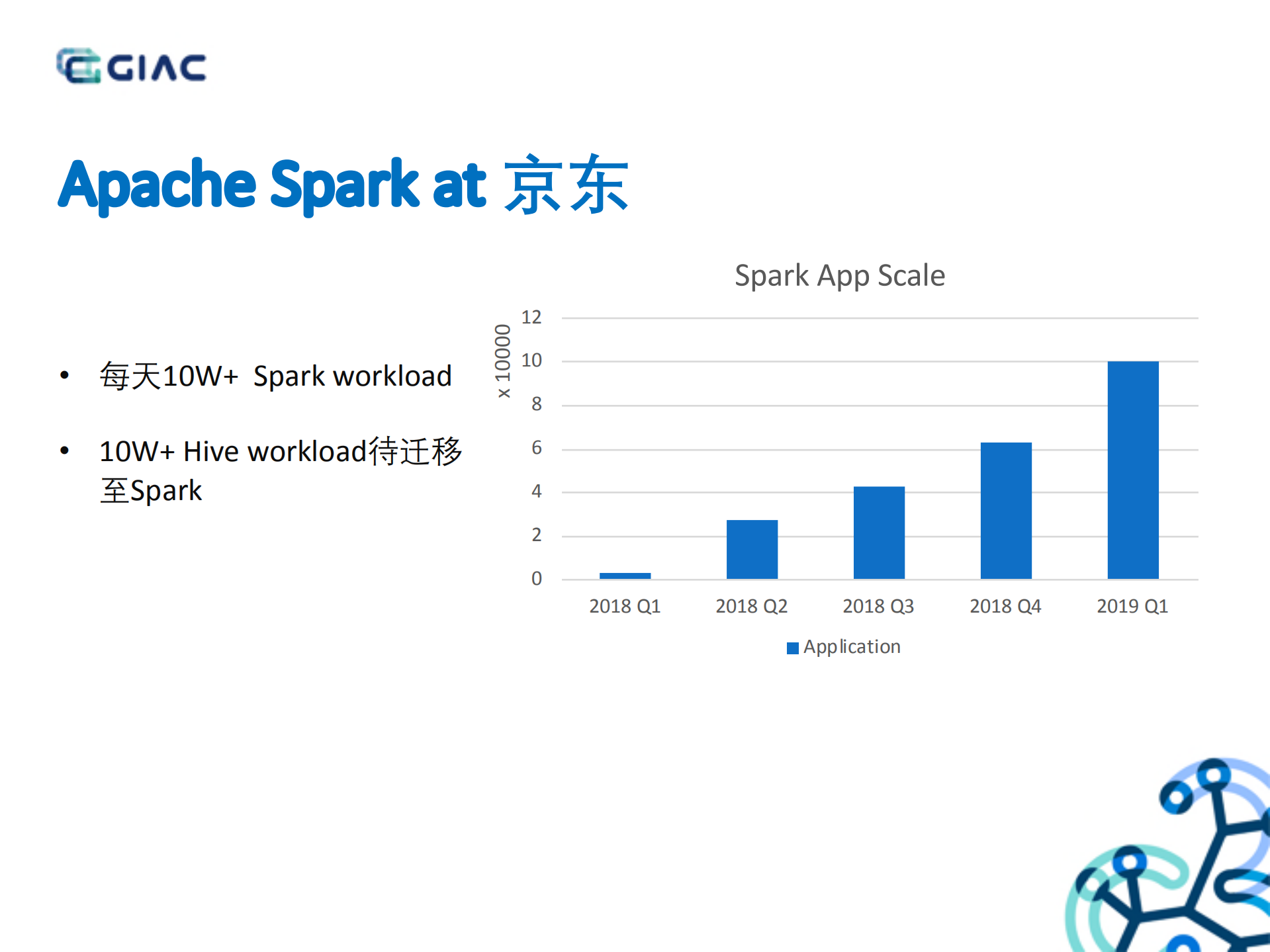 GIAC

Apache Spark at 京东

• 每天10W+ Spark workload

• 10W+ Hive workload待迁移至Spark

Spark App Scale

x 10000

12
10
8
6
4
2
0

2018 Q1
2018 Q2
2018 Q3
2018 Q4
2019 Q1

Application